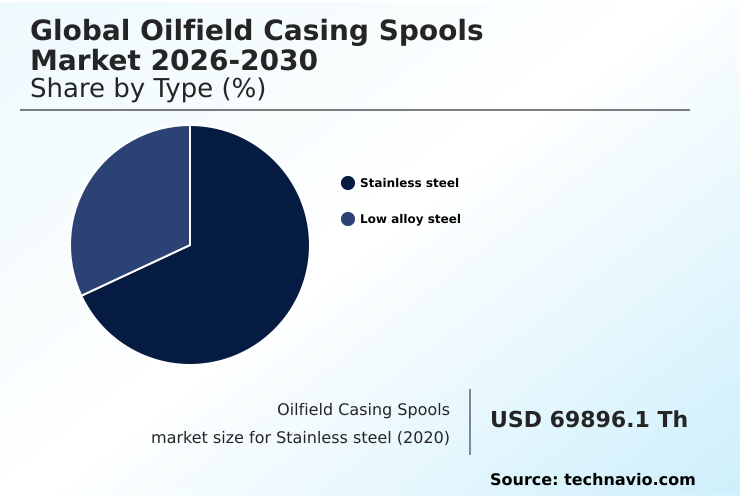 Global Oilfield Casing Spools Market 2026-2030
Share by Type (%)

Stainless steel
Low alloy steel

Oilfield Casing Spools market size for Stainless steel (2020)

USD 69896.1 Th

Source: technavio.com